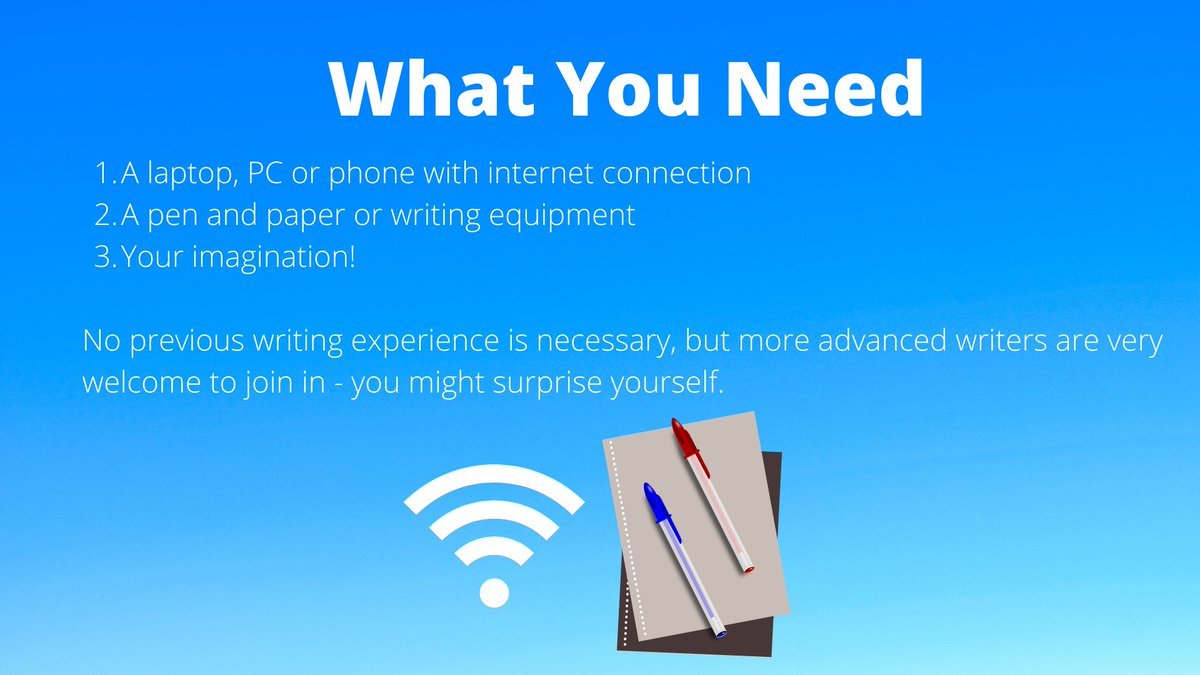 What You Need

1. A laptop, PC or phone with internet connection
2. A pen and paper or writing equipment
3. Your imagination!

No previous writing experience is necessary, but more advanced writers are very welcome to join in - you might surprise yourself.